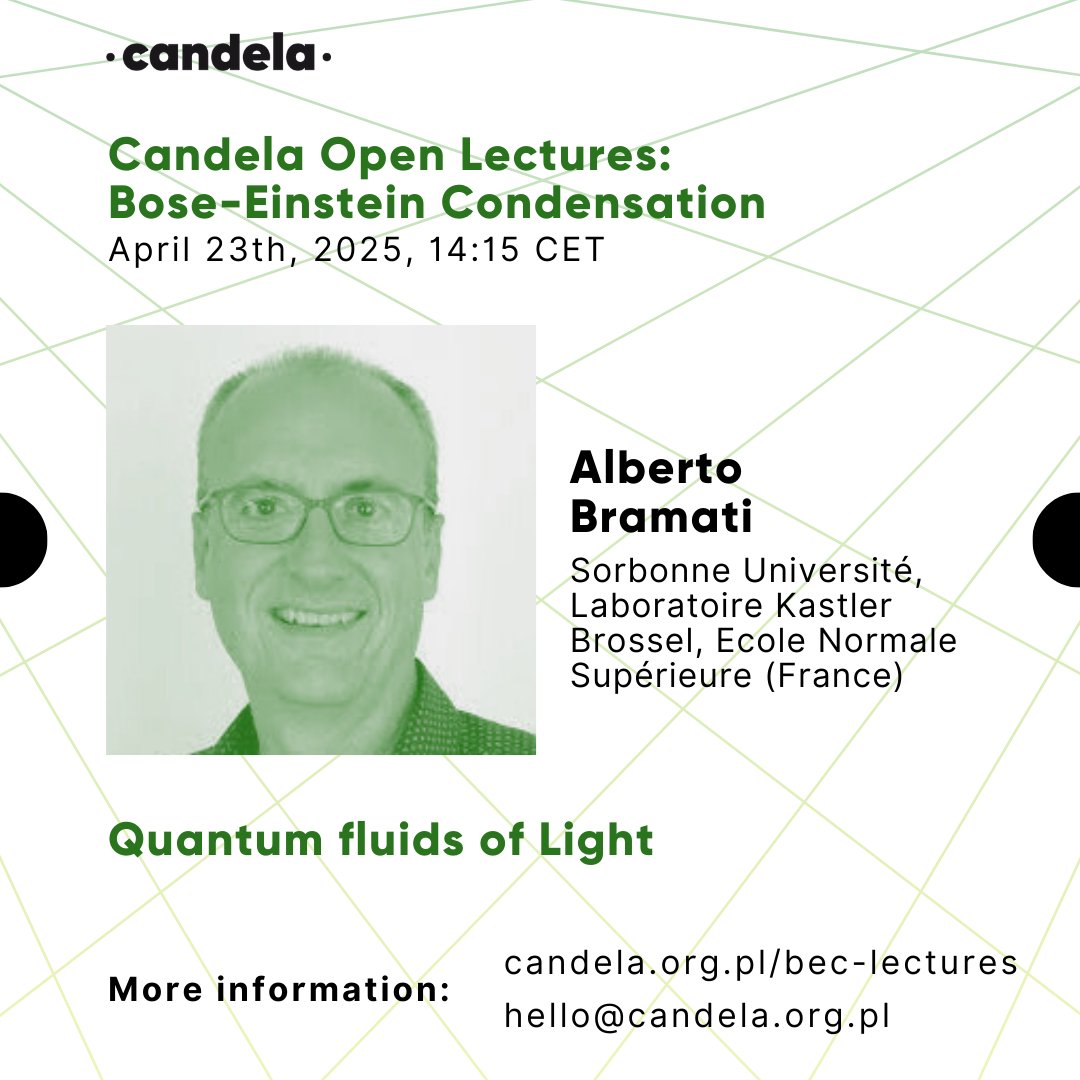 ·candela·

Candela Open Lectures: Bose-Einstein Condensation
April 23th, 2025, 14:15 CET

Alberto Bramati

Sorbonne Université, Laboratoire Kastler Brossel, Ecole Normale Supérieure (France)

Quantum fluids of Light

More information: candela.org.pl/bec-lectures
hello@candela.org.pl